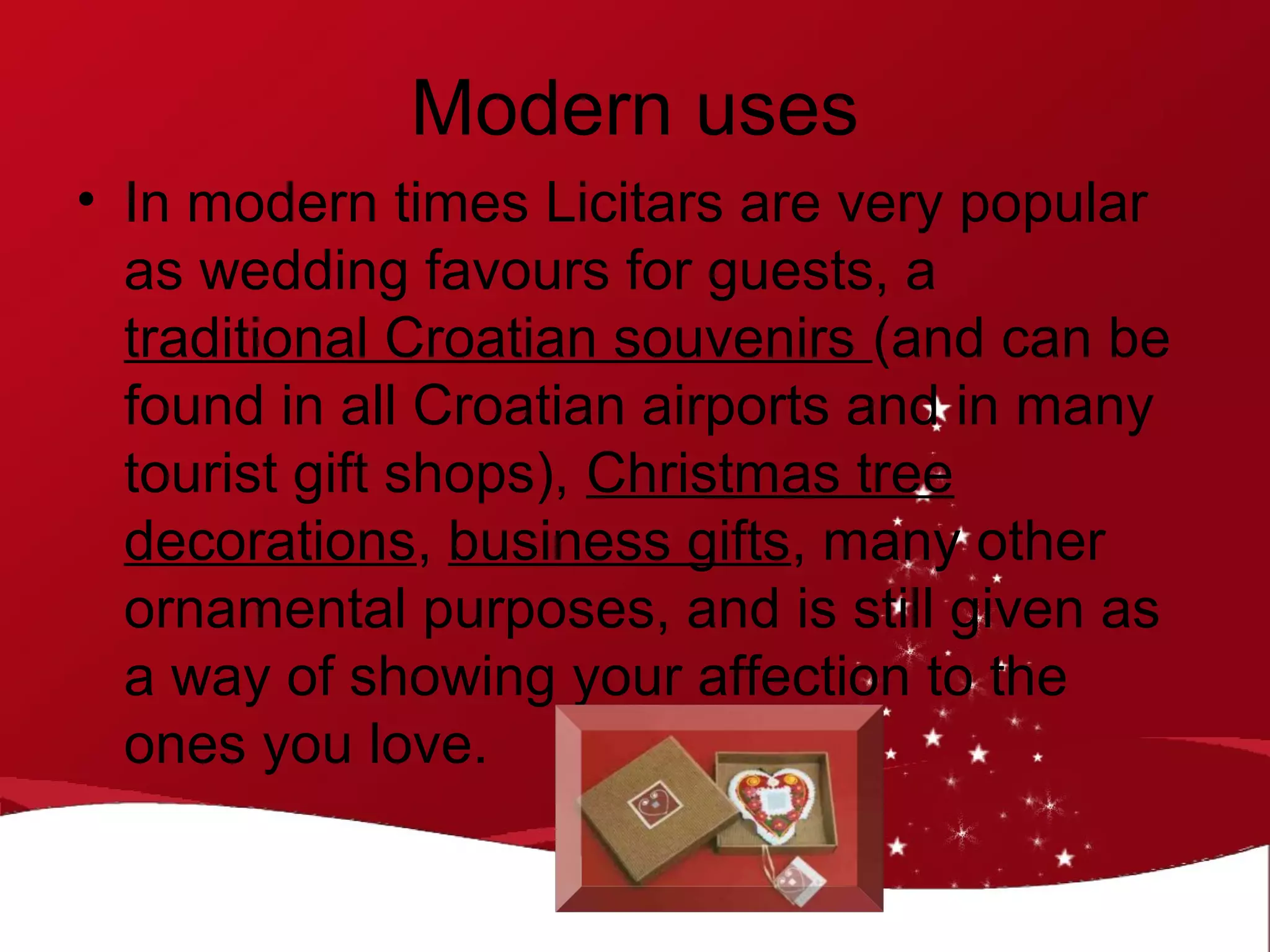 Modern uses

• In modern times Licitars are very popular as wedding favours for guests, a traditional Croatian souvenirs (and can be found in all Croatian airports and in many tourist gift shops), Christmas tree decorations, business gifts, many other ornamental purposes, and is still given as a way of showing your affection to the ones you love.